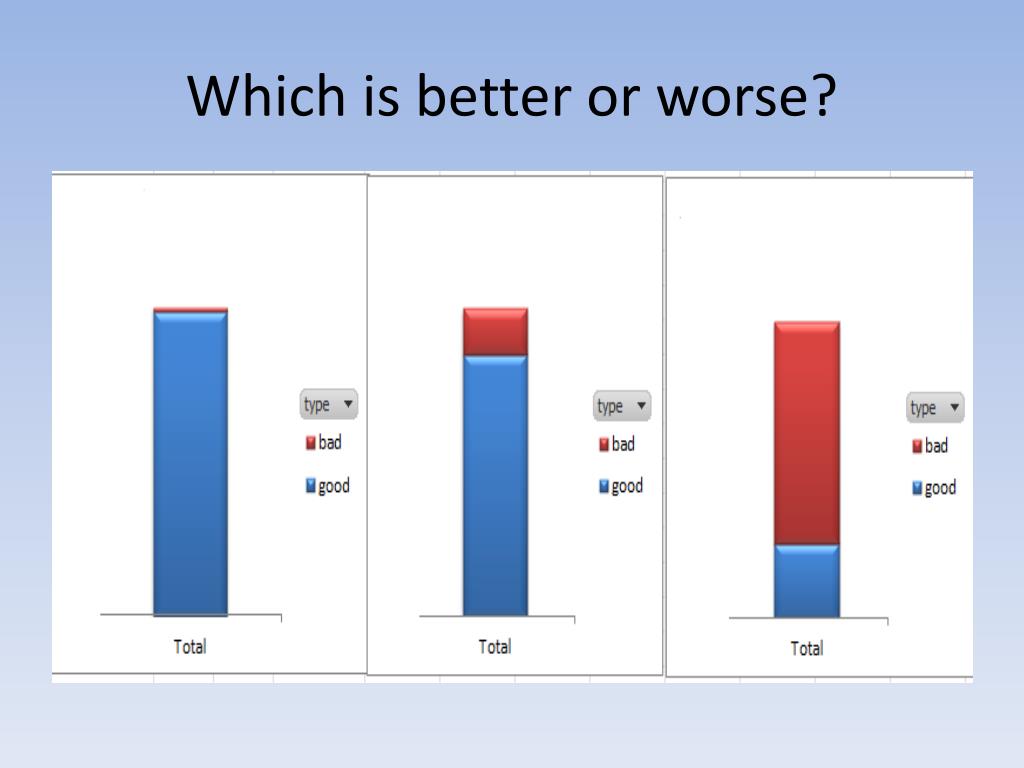 Which is better or worse?

type
bad
good
Total

type
bad
good
Total

type
bad
good
Total